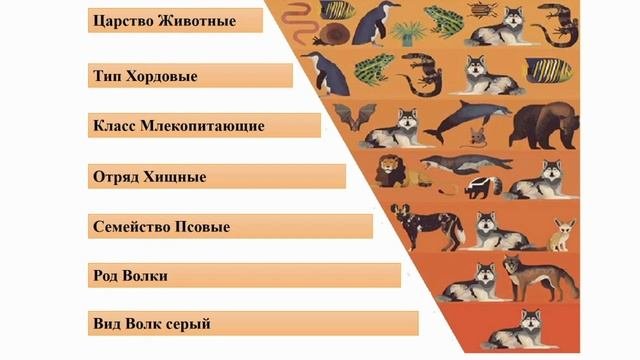 Царство Животные

Тип Хордовые

Класс Млекопитающие

Отряд Хищные

Семейство Псовые

Род Волки

Вид Волк серый